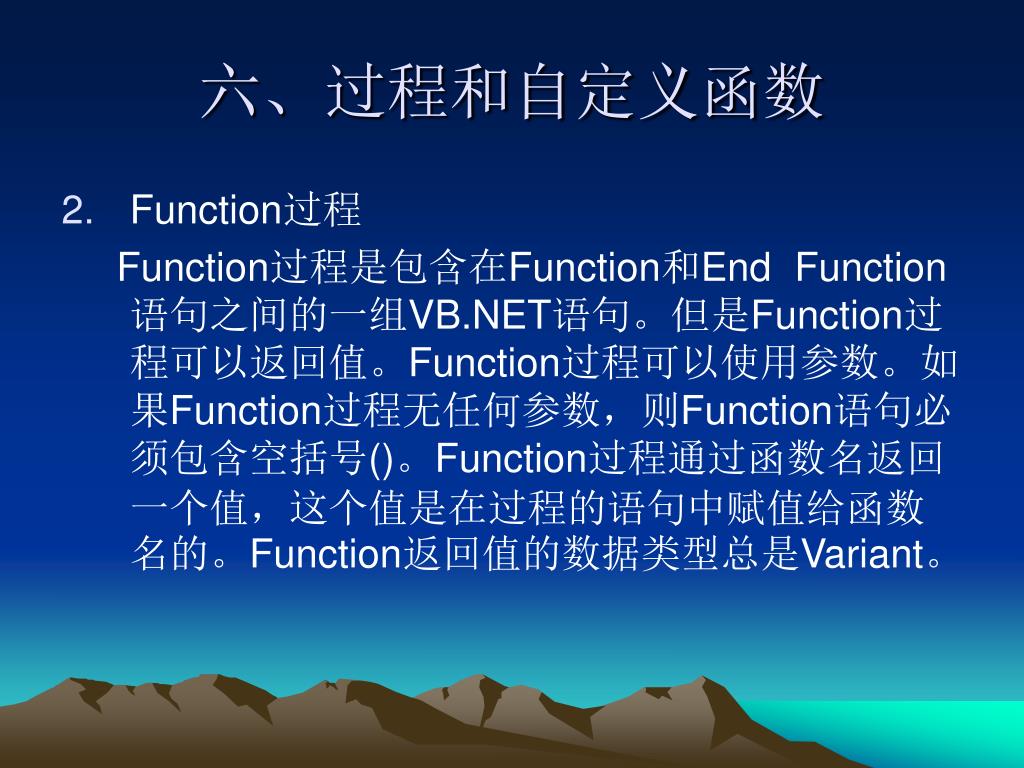 六、过程和自定义函数

2. Function过程

Function过程是包含在Function和End Function语句之间的一组VB.NET语句。但是Function过程可以返回值。Function过程可以使用参数。如果Function过程无任何参数，则Function语句必须包含空括号()。Function过程通过函数名返回一个值，这个值是在过程的语句中赋值给函数名的。Function返回值的数据类型总是Variant。